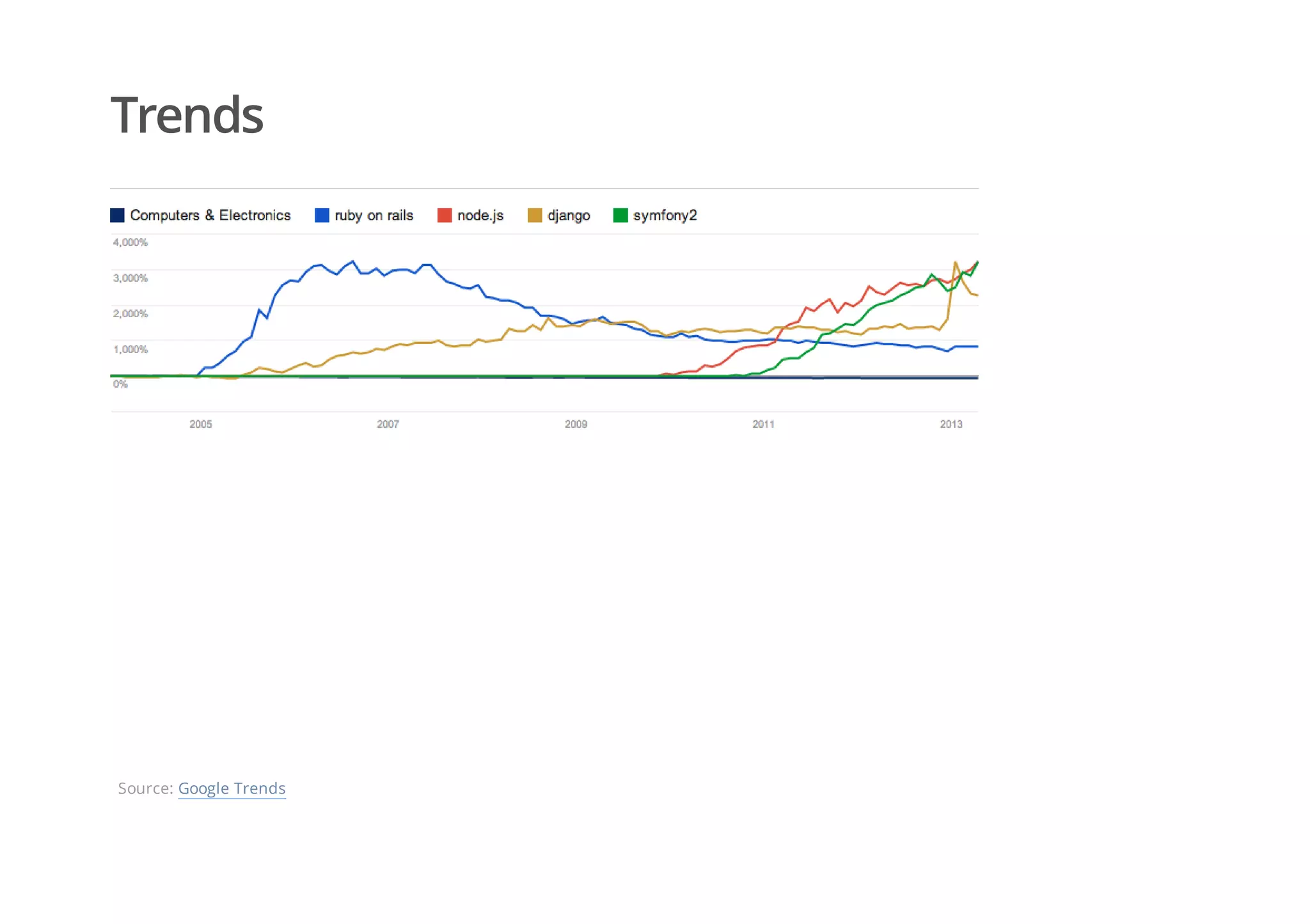 Trends

Computers & Electronics ruby on rails node.js django symfony2

4,000%
3,000%
2,000%
1,000%
0%

2005 2007 2009 2011 2013

Source: Google Trends